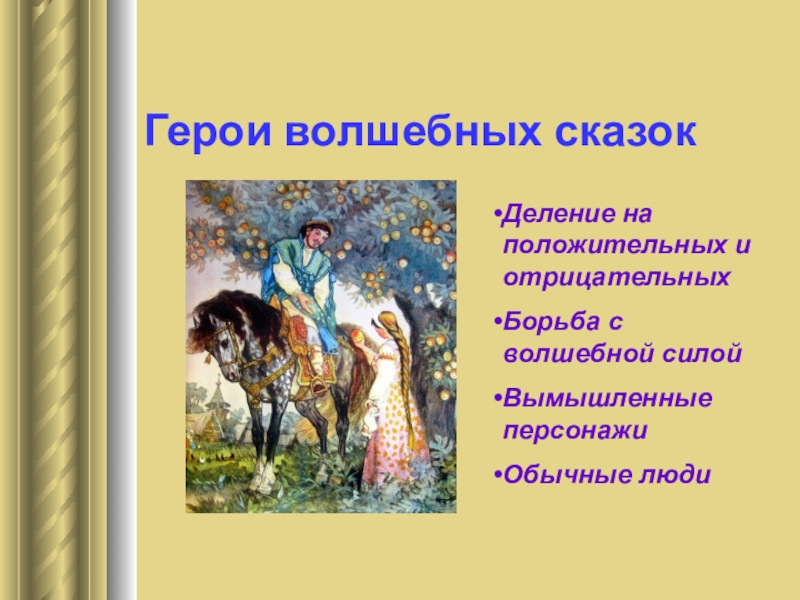 Герои волшебных сказок

•Деление на положительных и отрицательных

•Борьба с волшебной силой

•Вымышленные персонажи

•Обычные люди